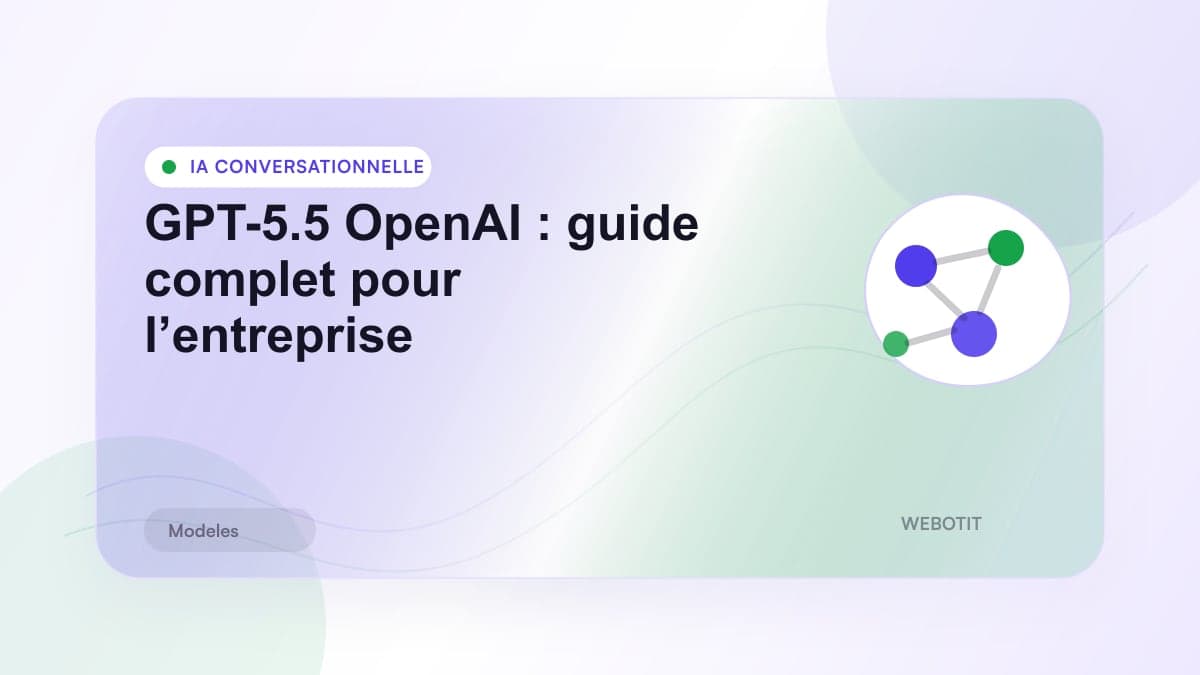 IA CONVERSATIONNELLE

GPT-5.5 OpenAI : guide complet pour l’entreprise

Modeles

WEBOTIT